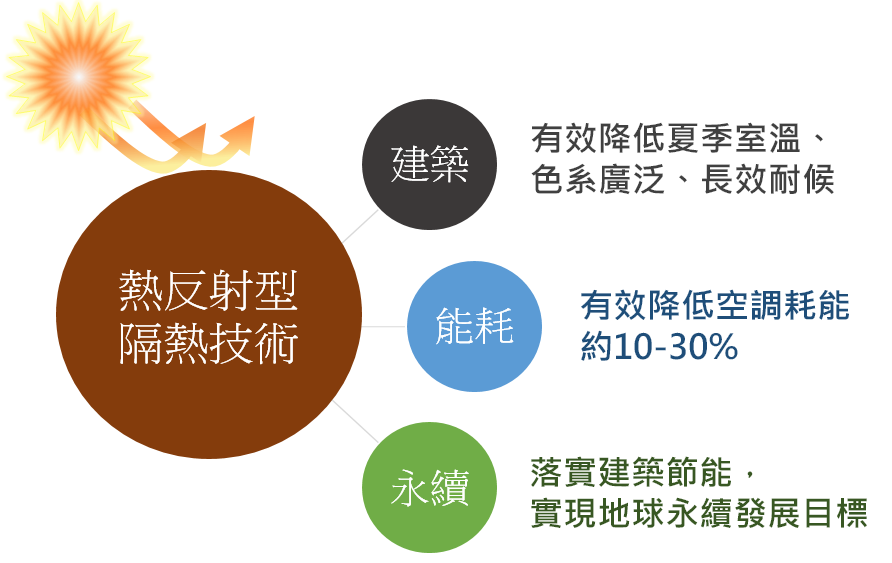 熱反射型
隔熱技術

建築

有效降低夏季室溫、
色系廣泛、長效耐候

能耗

有效降低空調耗能
約10-30%

永續

落實建築節能，
實現地球永續發展目標